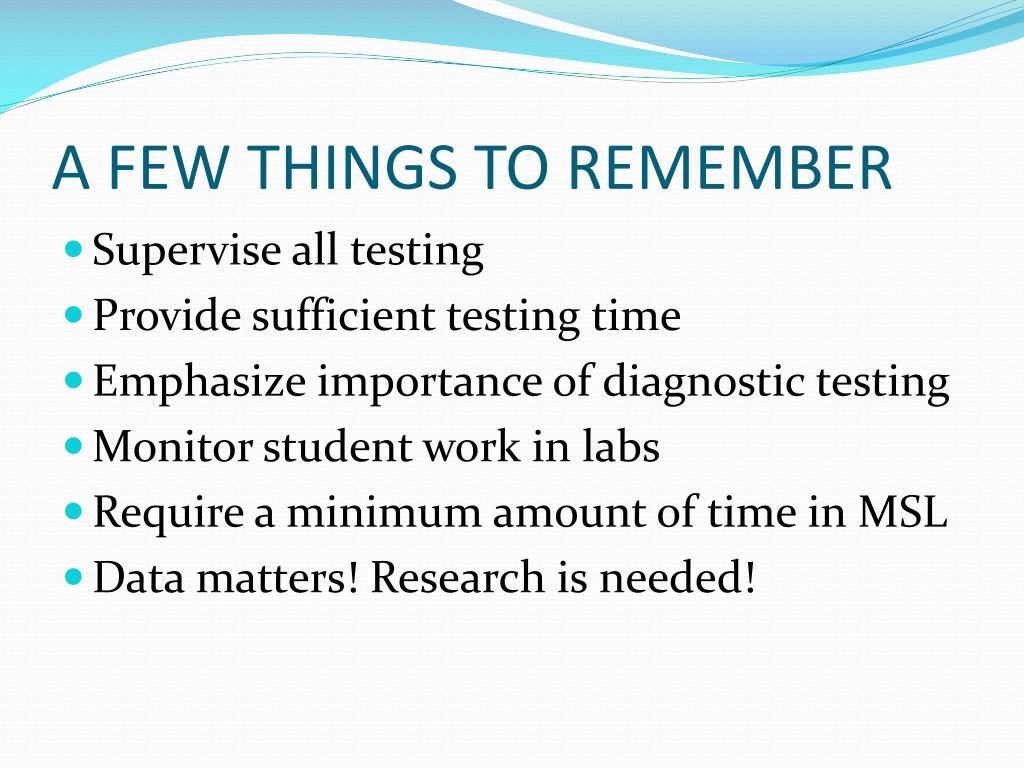 A FEW THINGS TO REMEMBER

- Supervise all testing
- Provide sufficient testing time
- Emphasize importance of diagnostic testing
- Monitor student work in labs
- Require a minimum amount of time in MSL
- Data matters! Research is needed!